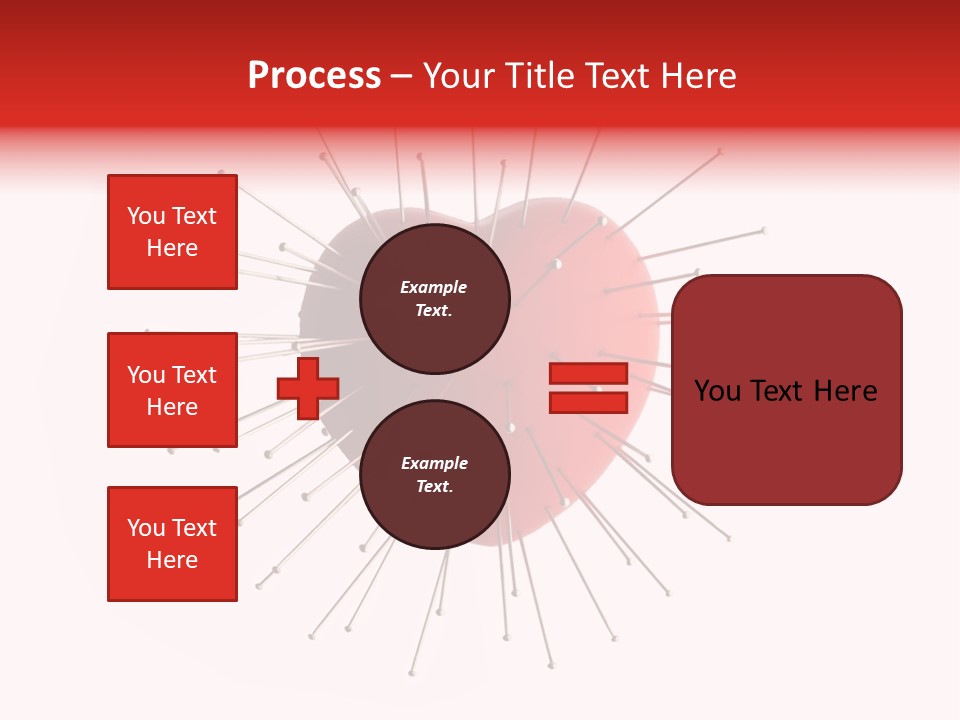 Process – Your Title Text Here

You Text Here

You Text Here

You Text Here

Example Text.

Example Text.

You Text Here